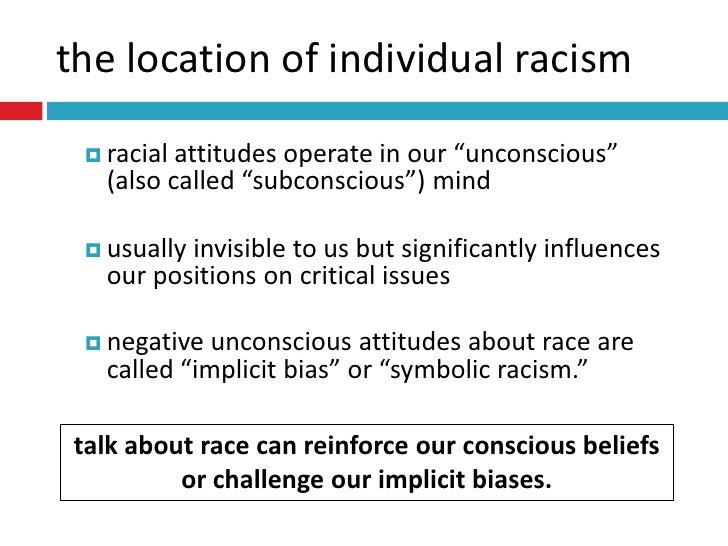 the location of individual racism

racial attitudes operate in our “unconscious” (also called “subconscious”) mind

usually invisible to us but significantly influences our positions on critical issues

negative unconscious attitudes about race are called “implicit bias” or “symbolic racism.”

talk about race can reinforce our conscious beliefs or challenge our implicit biases.